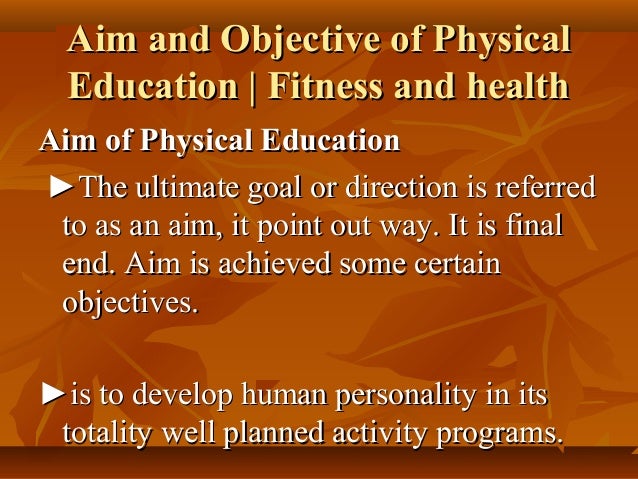 Aim and Objective of Physical Education | Fitness and health

Aim of Physical Education

►The ultimate goal or direction is referred to as an aim, it point out way. It is final end. Aim is achieved some certain objectives.

►is to develop human personality in its totality well planned activity programs.